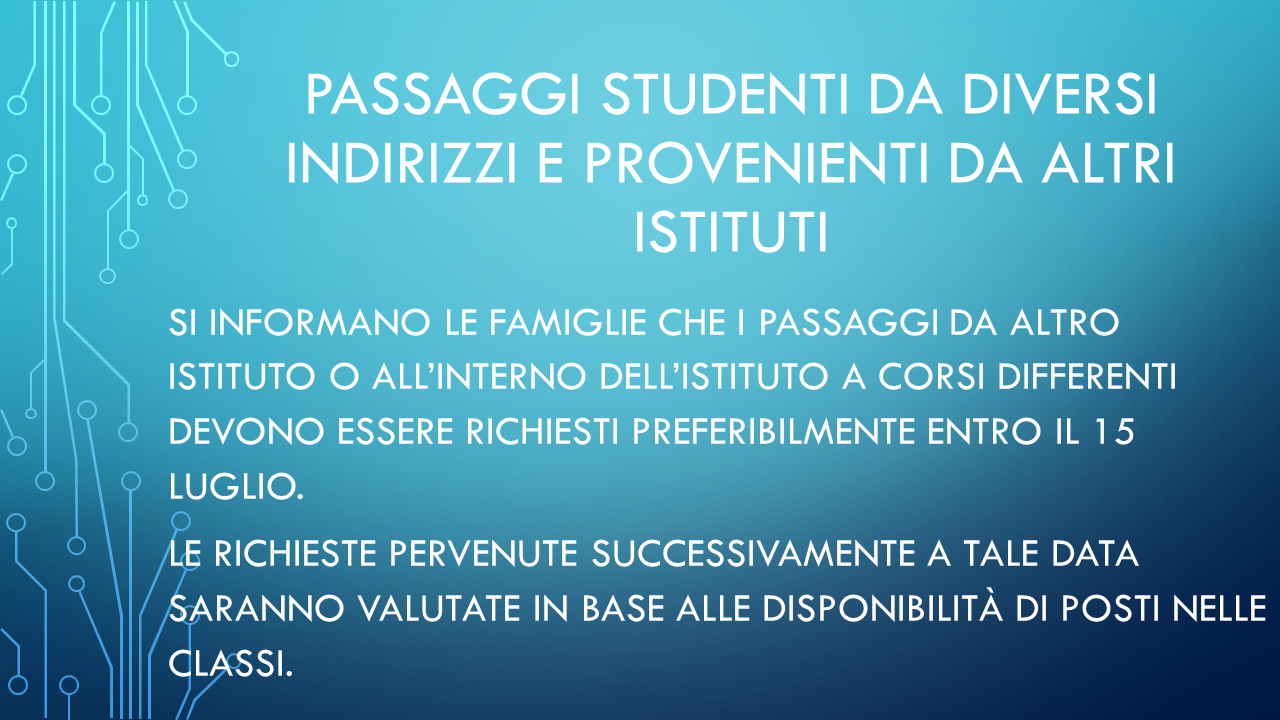 PASSAGGI STUDENTI DA DIVERSI INDIRIZZI E PROVENIENTI DA ALTRI ISTITUTI

SI INFORMANO LE FAMIGLIE CHE I PASSAGGI DA ALTRO ISTITUTO O ALL'INTERNO DELL'ISTITUTO A CORSI DIFFERENTI DEVONO ESSERE RICHIESTI PREFERIBILMENTE ENTRO IL 15 LUGLIO.

LE RICHIESTE PERVENUTE SUCCESSIVAMENTE A TALE DATA SARANNO VALUTATE IN BASE ALLE DISPONIBILITÀ DI POSTI NELLE CLASSI.